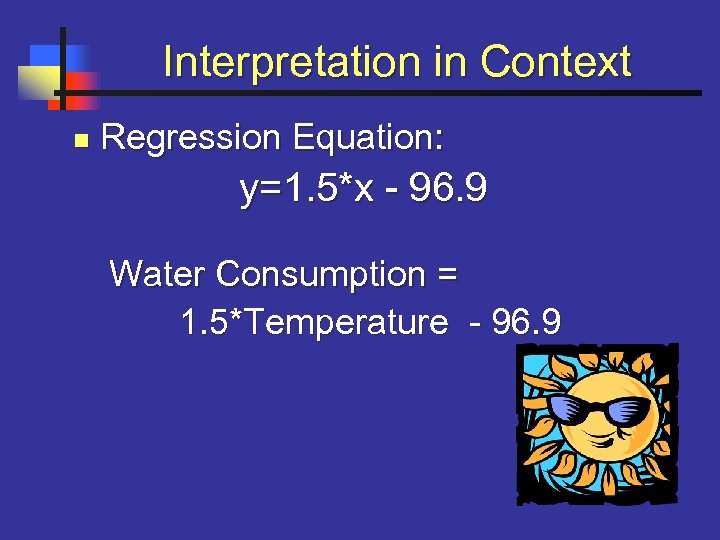 Interpretation in Context

Regression Equation:

y=1.5*x - 96.9

Water Consumption = 1.5*Temperature - 96.9